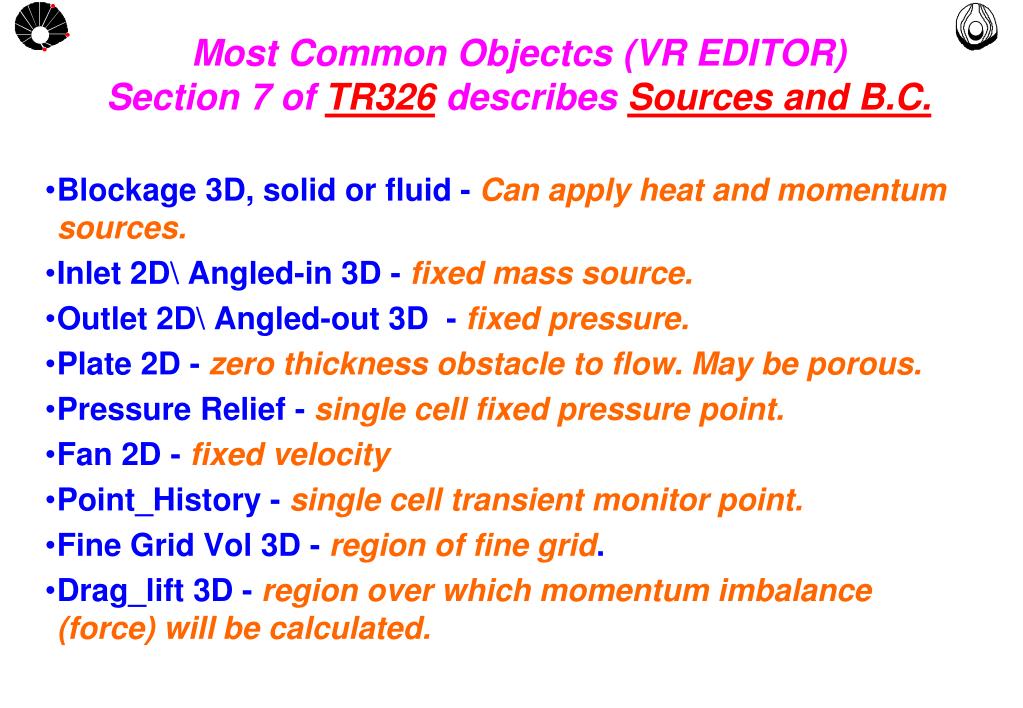 Most Common Objectcs (VR EDITOR)
Section 7 of TR326 describes Sources and B.C.

•Blockage 3D, solid or fluid - Can apply heat and momentum sources.

•Inlet 2D\ Angled-in 3D - fixed mass source.

•Outlet 2D\ Angled-out 3D - fixed pressure.

•Plate 2D - zero thickness obstacle to flow. May be porous.

•Pressure Relief - single cell fixed pressure point.

•Fan 2D - fixed velocity

•Point_History - single cell transient monitor point.

•Fine Grid Vol 3D - region of fine grid.

•Drag_lift 3D - region over which momentum imbalance (force) will be calculated.